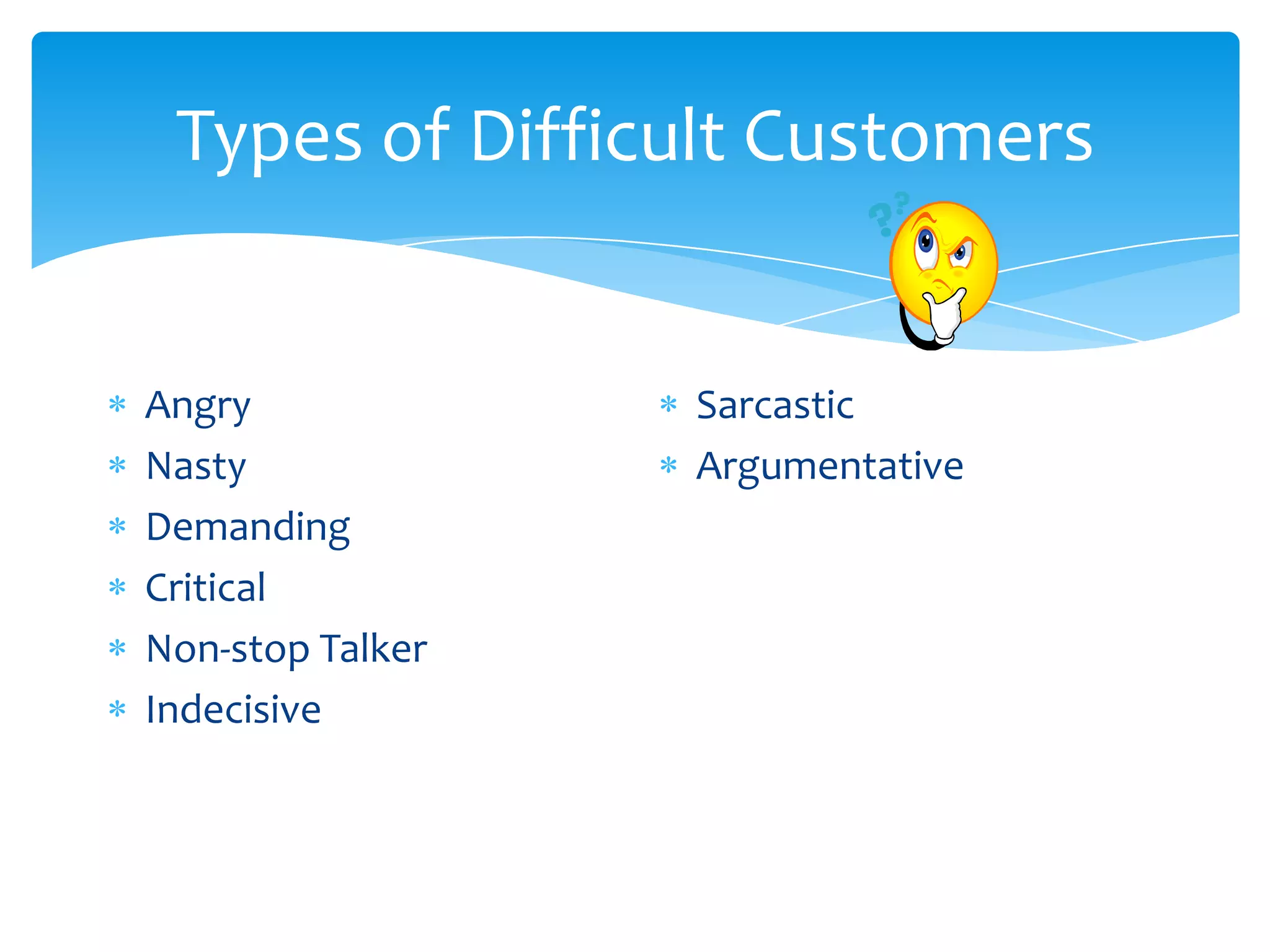 Types of Difficult Customers

??

* Angry
* Nasty
* Demanding
* Critical
* Non-stop Talker
* Indecisive

* Sarcastic
* Argumentative